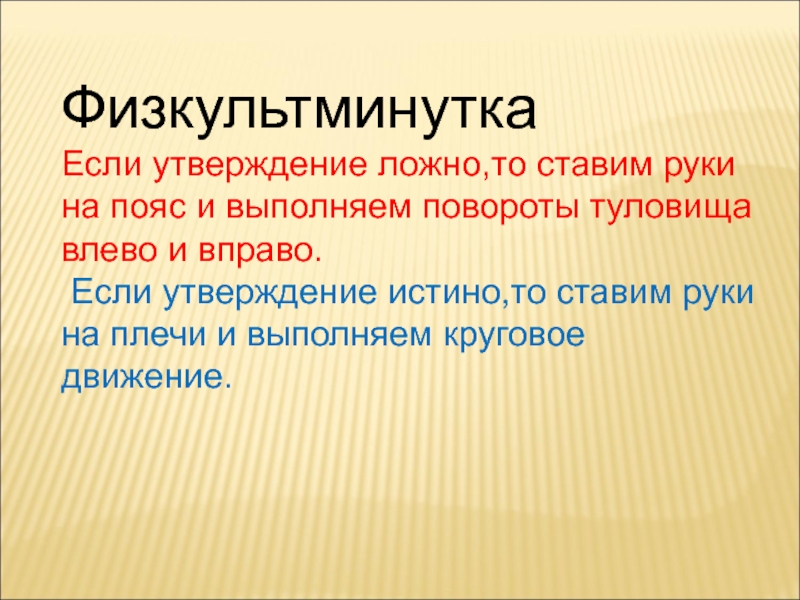 Физкультминутка

Если утверждение ложно,то ставим руки на пояс и выполняем повороты туловища влево и вправо.

Если утверждение истино,то ставим руки на плечи и выполняем круговое движение.